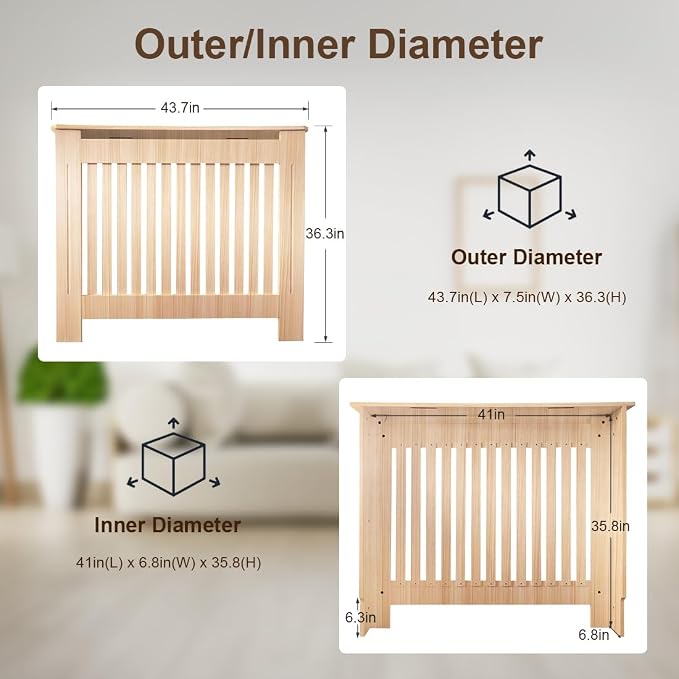 Outer/Inner Diameter

43.7in

36.3in

Outer Diameter

43.7in(L) x 7.5in(W) x 36.3(H)

Inner Diameter

41in(L) x 6.8in(W) x 35.8(H)

41in

35.8in

6.3in

6.8in